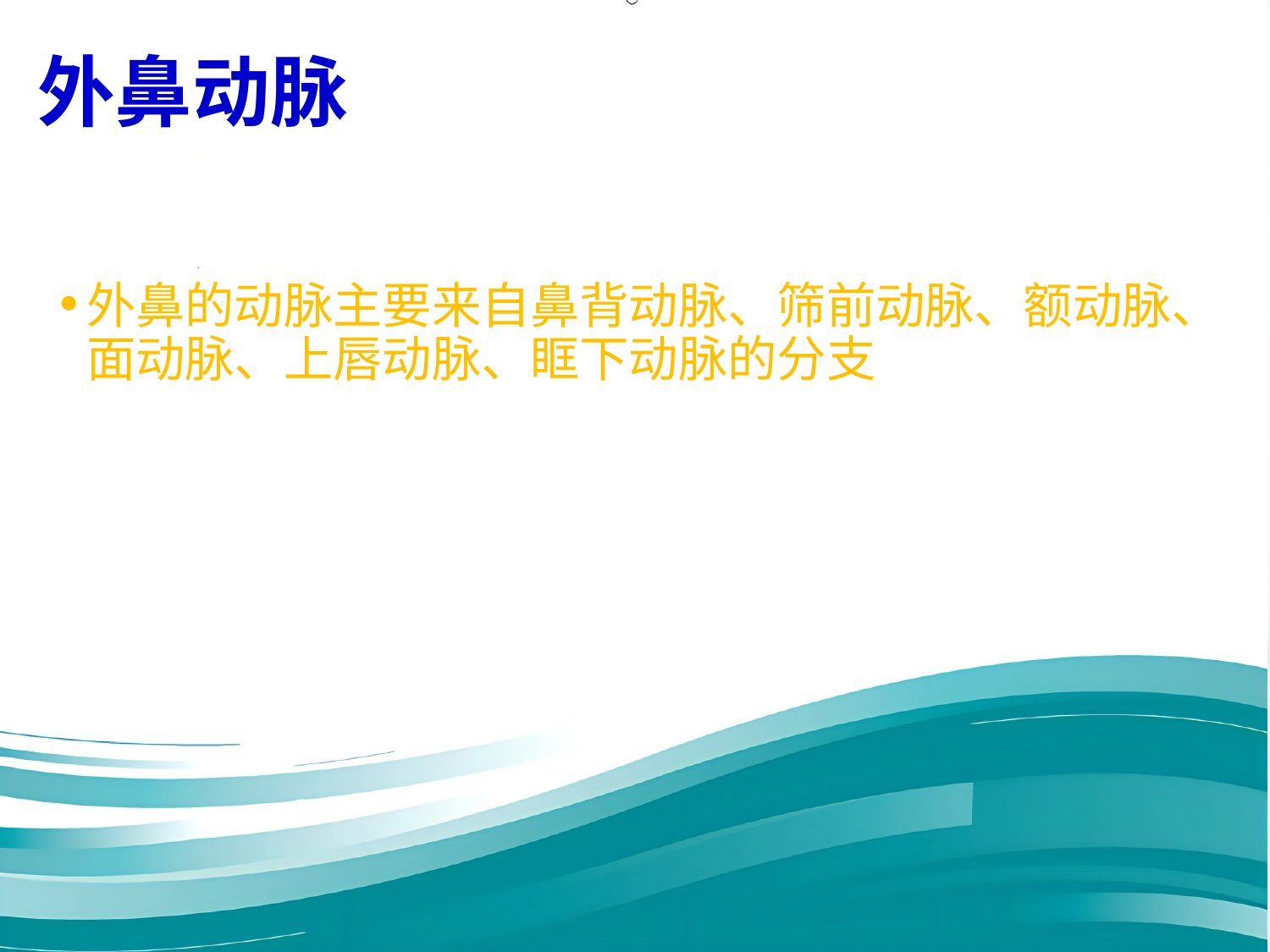 外鼻动脉

• 外鼻的动脉主要来自鼻背动脉、筛前动脉、额动脉、面动脉、上唇动脉、眶下动脉的分支